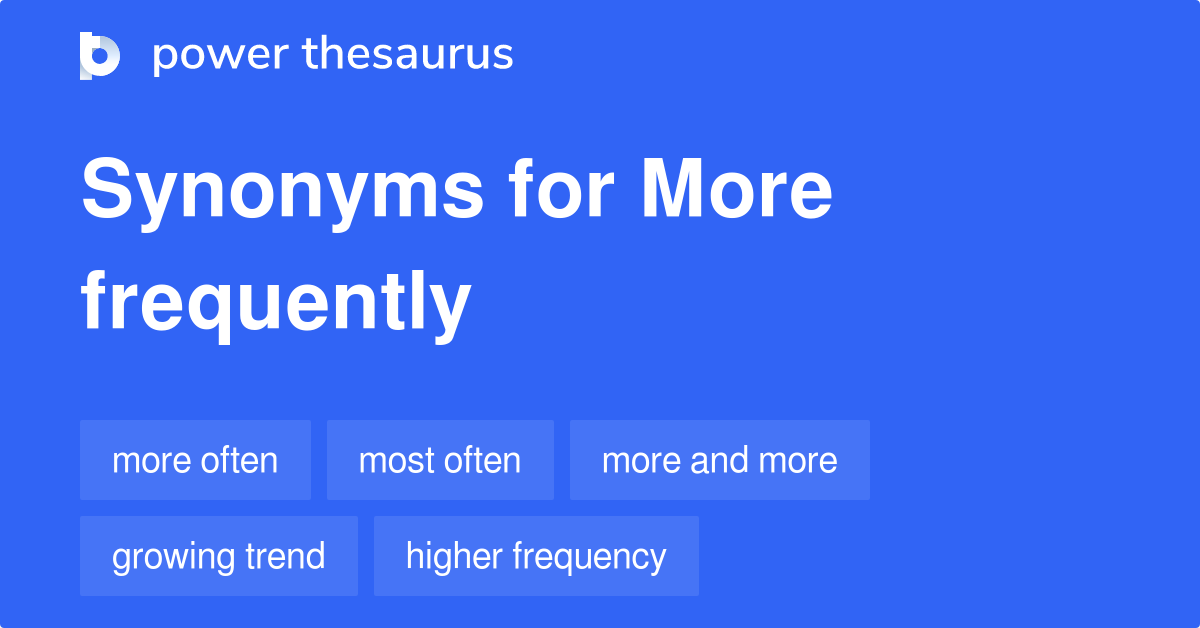 power thesaurus

Synonyms for More frequently

more often
most often
more and more
growing trend
higher frequency